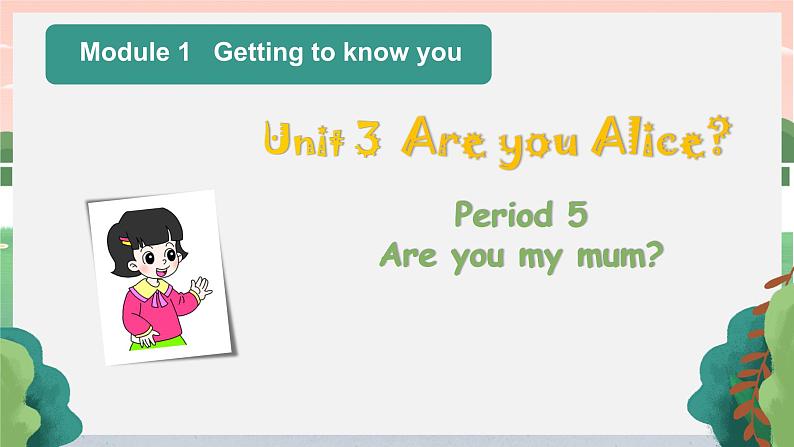 Module 1 Getting to know you

Unit 3 Are you Alice?

Period 5
Are you my mum?